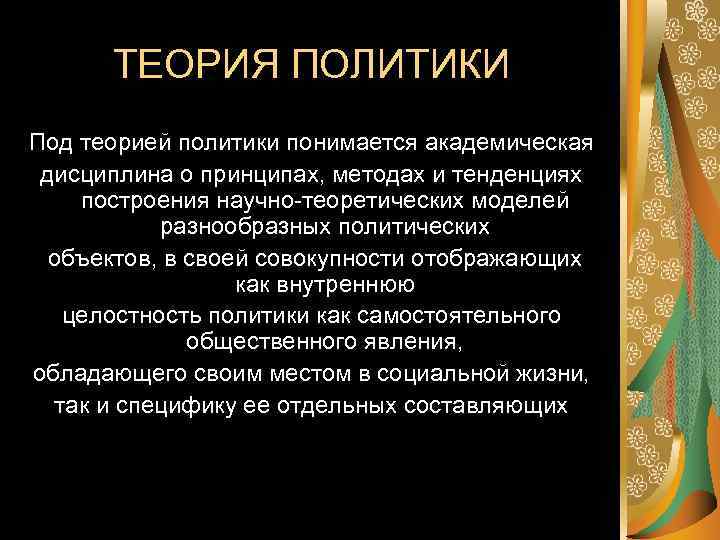 ТЕОРИЯ ПОЛИТИКИ

Под теорией политики понимается академическая дисциплина о принципах, методах и тенденциях построения научно-теоретических моделей разнообразных политических объектов, в своей совокупности отображающих как внутреннюю целостность политики как самостоятельного общественного явления, обладающего своим местом в социальной жизни, так и специфику ее отдельных составляющих